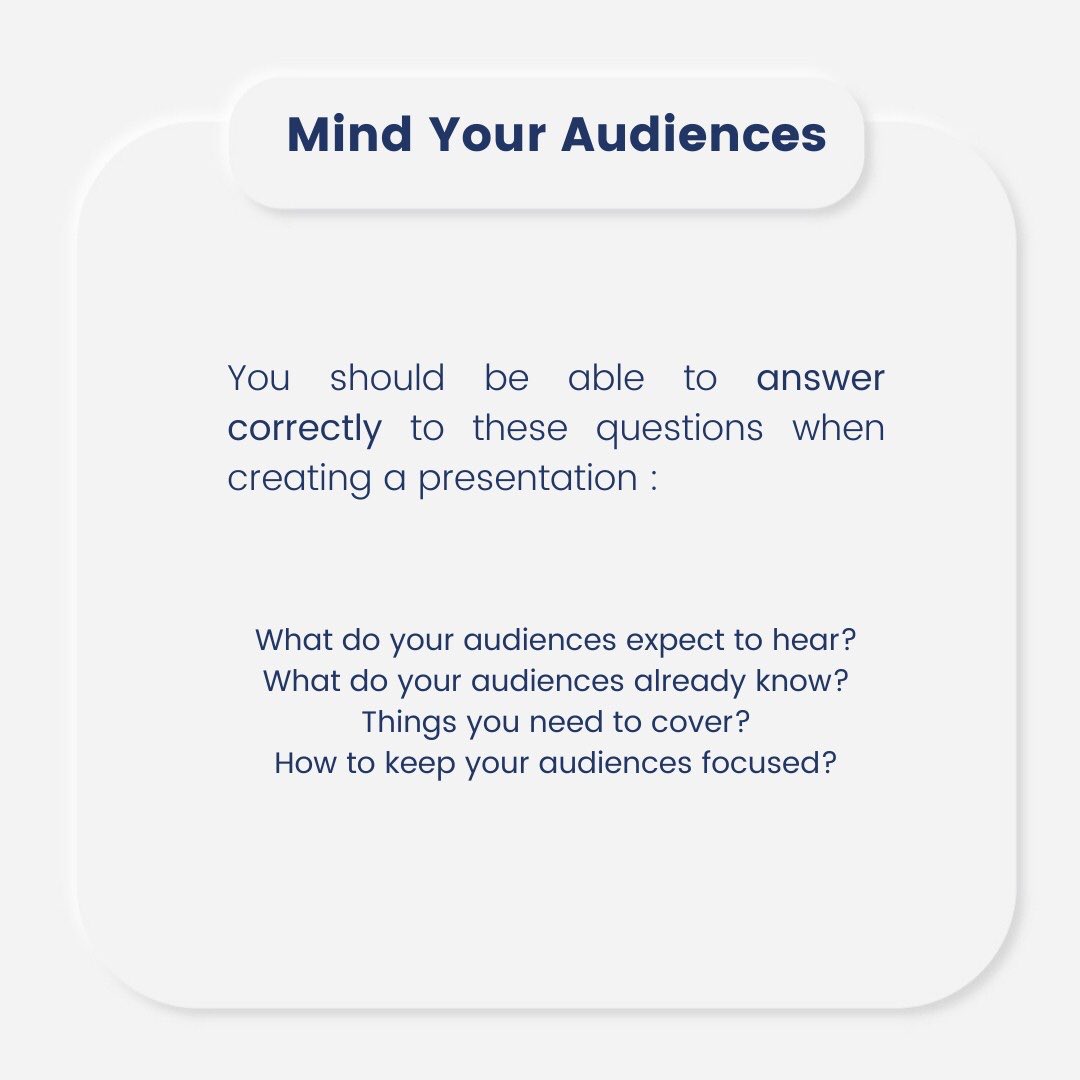 Mind Your Audiences

You should be able to answer correctly to these questions when creating a presentation :

What do your audiences expect to hear?
What do your audiences already know?
Things you need to cover?
How to keep your audiences focused?